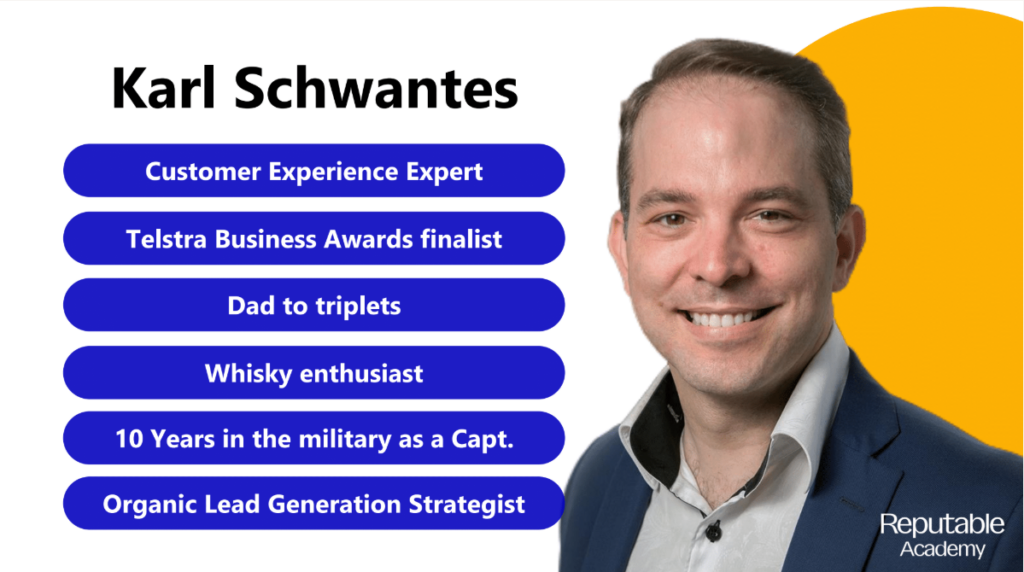 Karl Schwantes

Customer Experience Expert

Telstra Business Awards finalist

Dad to triplets

Whisky enthusiast

10 Years in the military as a Capt.

Organic Lead Generation Strategist

Reputable Academy